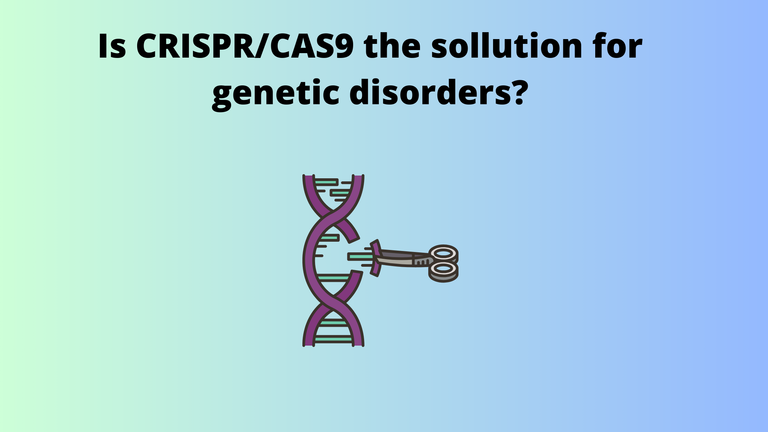 Is CRISPR/CAS9 the sollution for genetic disorders?